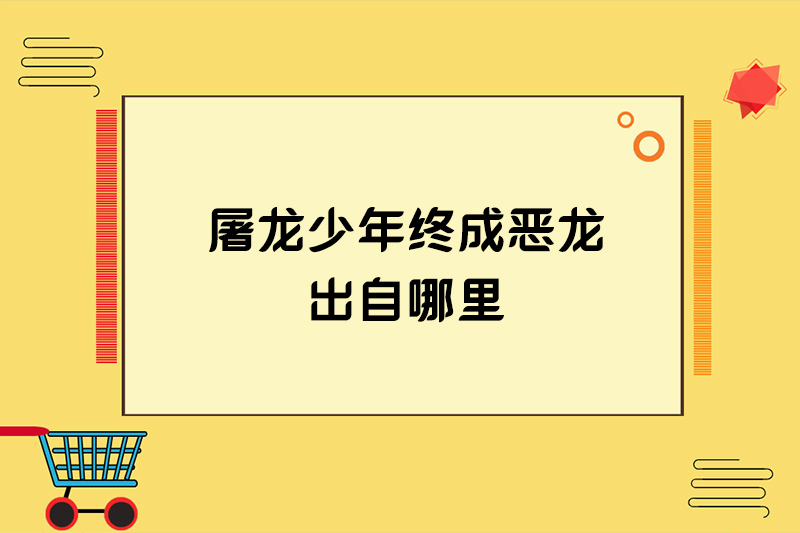 屠龙少年终成恶龙
出自哪里